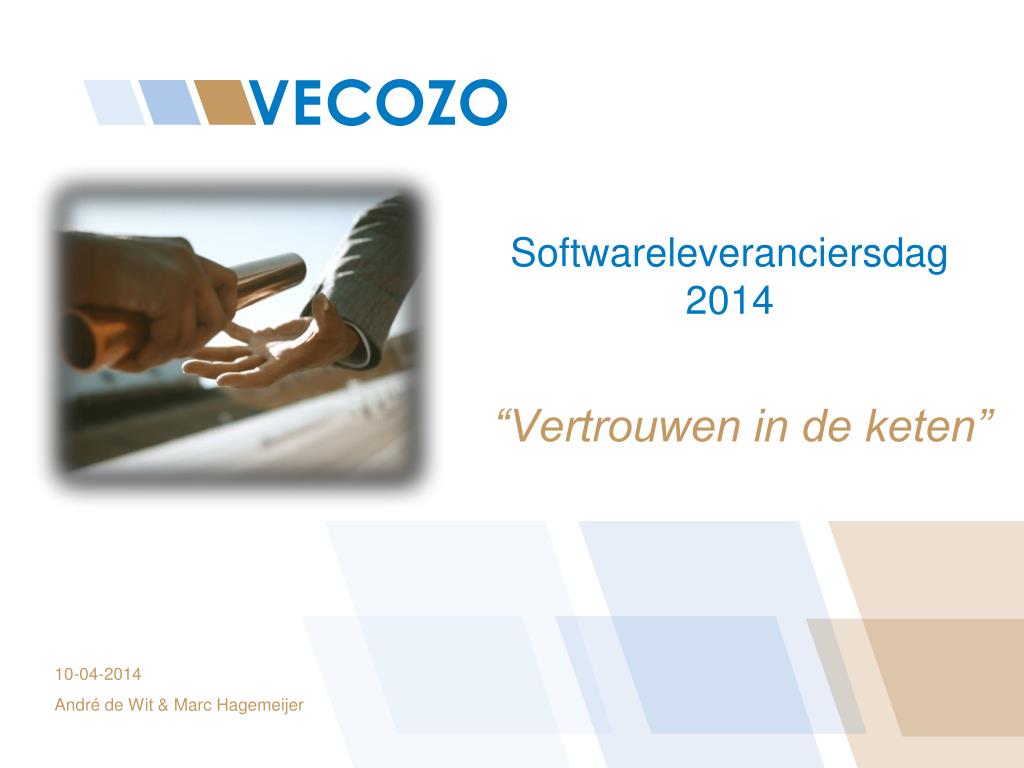 VECOZO

Softwareleveranciersdag 2014

“Vertrouwen in de keten”

10-04-2014

André de Wit & Marc Hagemeijer